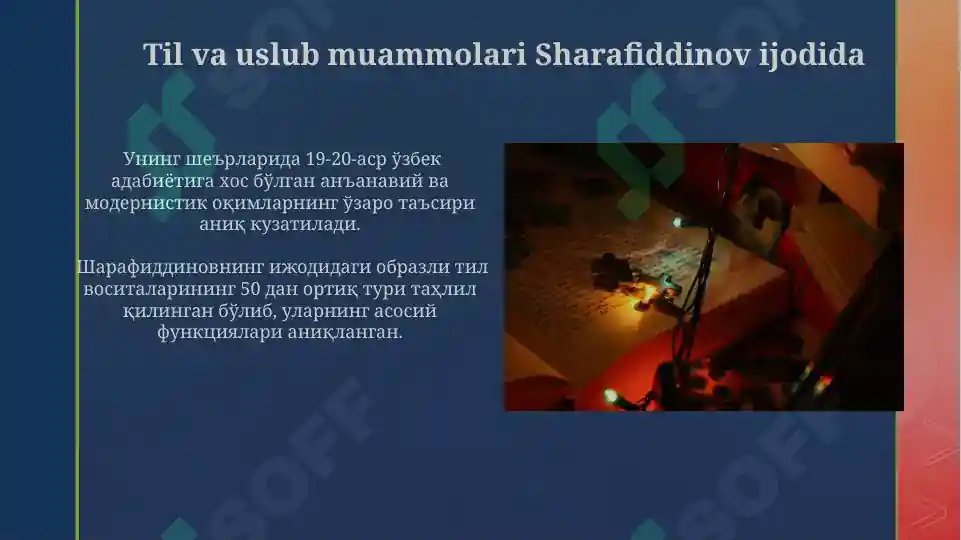 Til va uslub muammolari Sharafiddinov ijodida

Унинг шеърларида 19-20-аср ўзбек адабиётига хос бўлган анъанавий ва модернистик оқимларнинг ўзаро таъсири аниқ кузатилади.

Шарафиддиновнинг ижодидаги образли тил воситаларининг 50 дан ортиқ тури таҳлил қилинган бўлиб, уларнинг асосий функциялари аниқланган.

SOFF